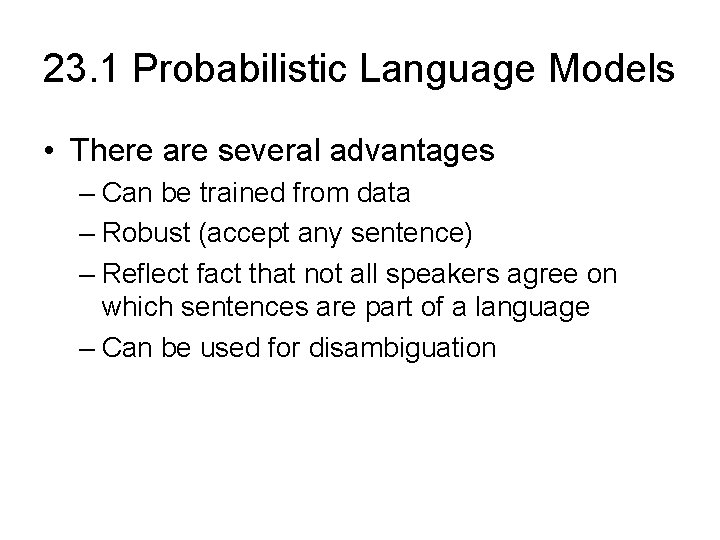 23.1 Probabilistic Language Models

• There are several advantages
– Can be trained from data
– Robust (accept any sentence)
– Reflect fact that not all speakers agree on which sentences are part of a language
– Can be used for disambiguation